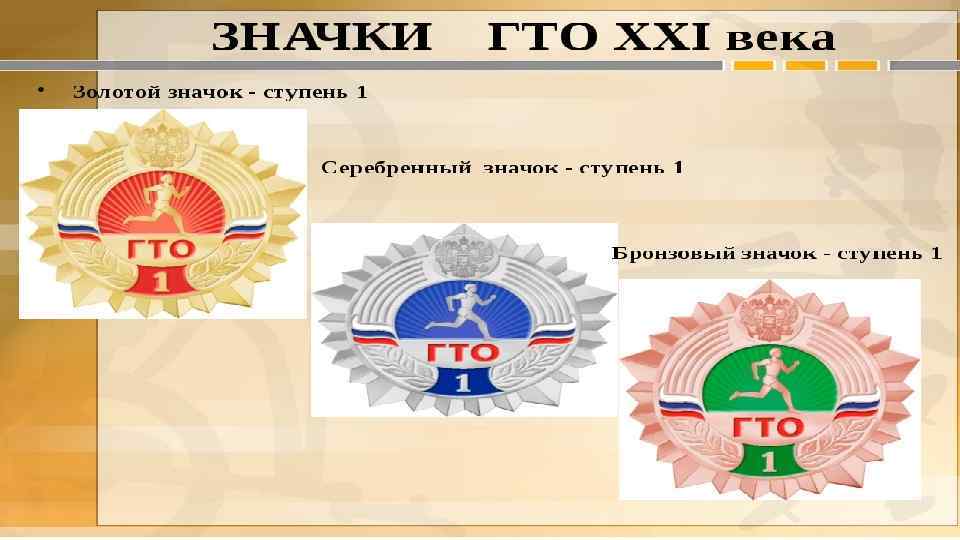 ЗНАЧКИ ГТО XXI века

• Золотой значок - ступень 1

ГТО
1

Серебренный значок - ступень 1

ГТО
1

Бронзовый значок - ступень 1

ГТО
1